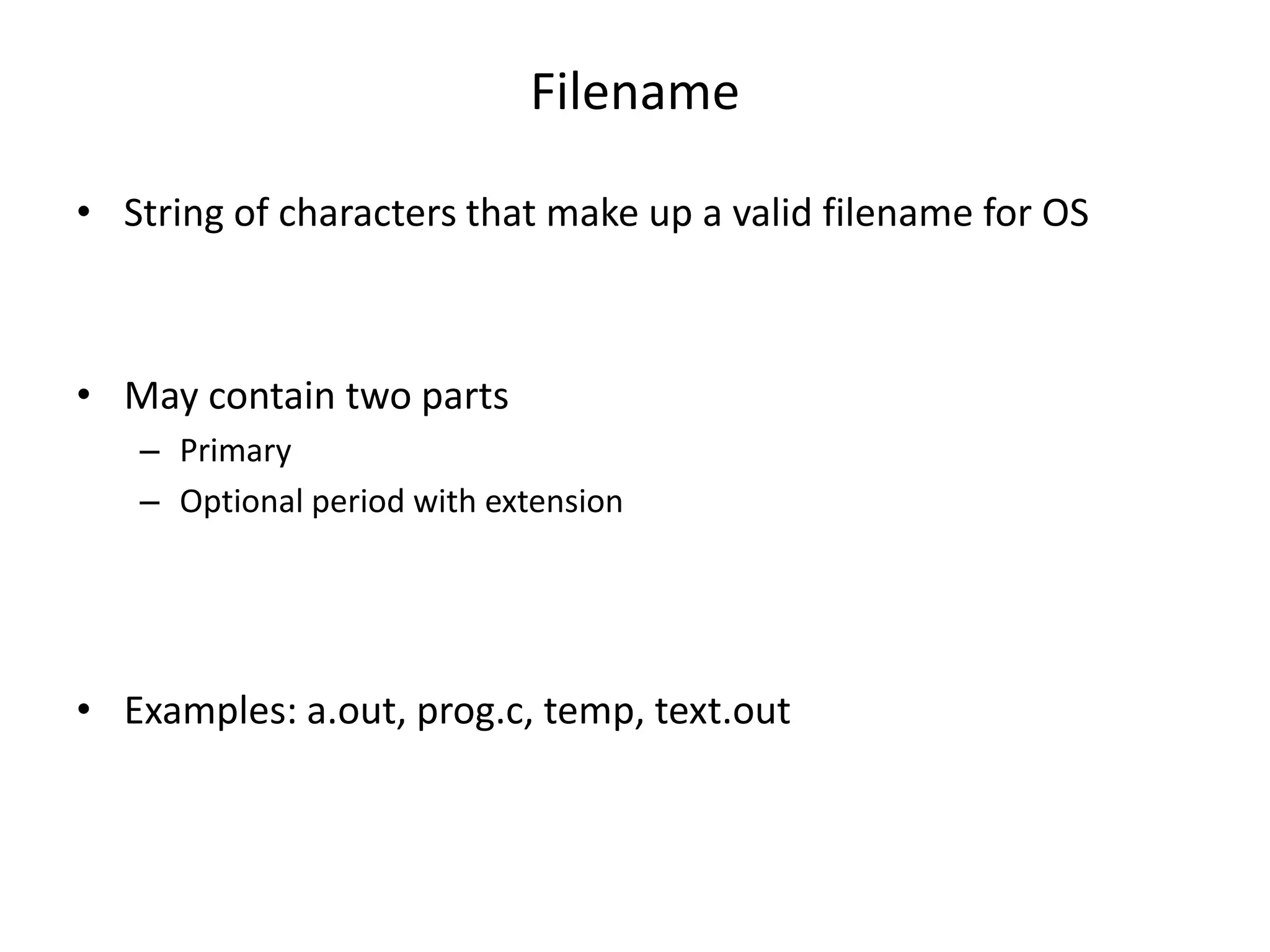 Filename

• String of characters that make up a valid filename for OS

• May contain two parts
  – Primary
  – Optional period with extension

• Examples: a.out, prog.c, temp, text.out